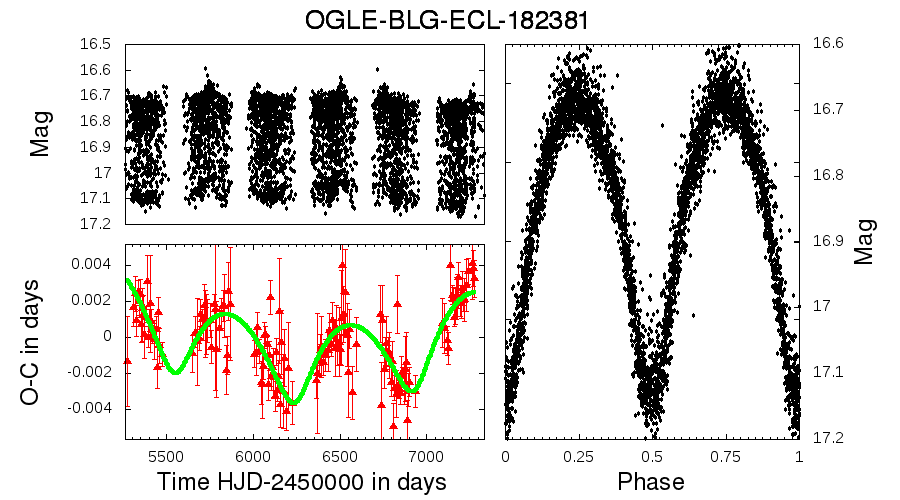 OGLE-BLG-ECL-182381

Mag

16.5
16.6
16.7
16.8
16.9
17
17.1
17.2

O-C in days

0.004
0.002
0
-0.002
-0.004

5500 6000 6500 7000

Time HJD-2450000 in days

16.6
16.7
16.8
16.9
17
17.1
17.2

Mag

0 0.25 0.5 0.75 1

Phase